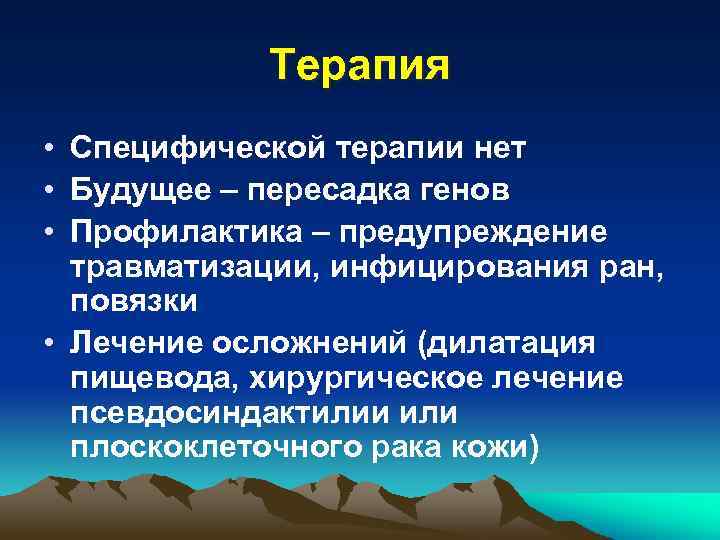 Терапия

• Специфической терапии нет
• Будущее – пересадка генов
• Профилактика – предупреждение травматизации, инфицирования ран, повязки
• Лечение осложнений (дилатация пищевода, хирургическое лечение псевдосиндактилии или плоскоклеточного рака кожи)